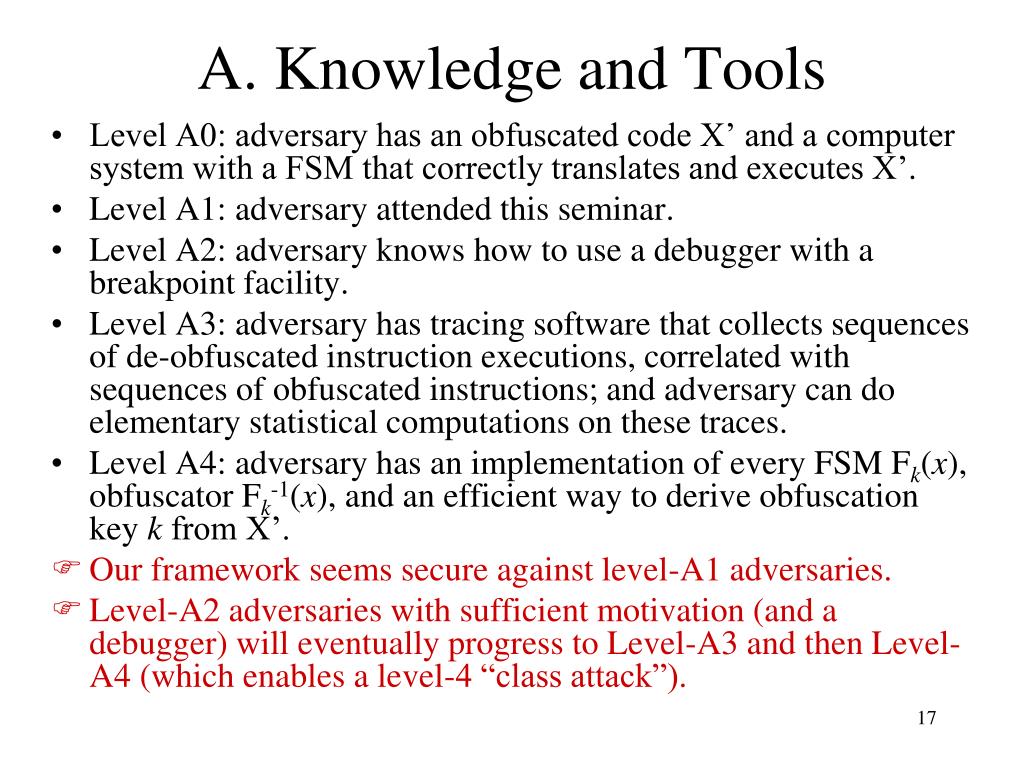 A. Knowledge and Tools

• Level A0: adversary has an obfuscated code X’ and a computer system with a FSM that correctly translates and executes X’.
• Level A1: adversary attended this seminar.
• Level A2: adversary knows how to use a debugger with a breakpoint facility.
• Level A3: adversary has tracing software that collects sequences of de-obfuscated instruction executions, correlated with sequences of obfuscated instructions; and adversary can do elementary statistical computations on these traces.
• Level A4: adversary has an implementation of every FSM $F_k(x)$, obfuscator $F_k^{-1}(x)$, and an efficient way to derive obfuscation key $k$ from X’.
☞ Our framework seems secure against level-A1 adversaries.
☞ Level-A2 adversaries with sufficient motivation (and a debugger) will eventually progress to Level-A3 and then Level-A4 (which enables a level-4 “class attack”).

17